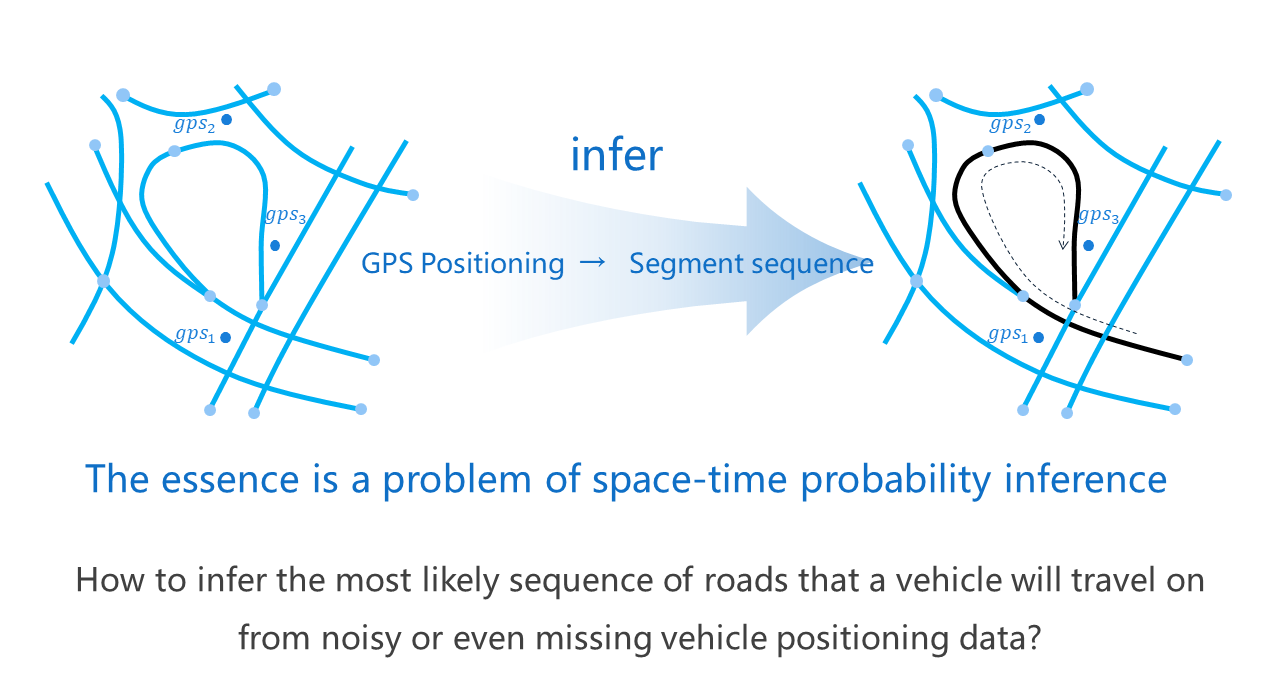 $gps_2$
$gps_3$
$gps_1$

infer

GPS Positioning → Segment sequence

$gps_2$
$gps_3$
$gps_1$

The essence is a problem of space-time probability inference

How to infer the most likely sequence of roads that a vehicle will travel on from noisy or even missing vehicle positioning data?